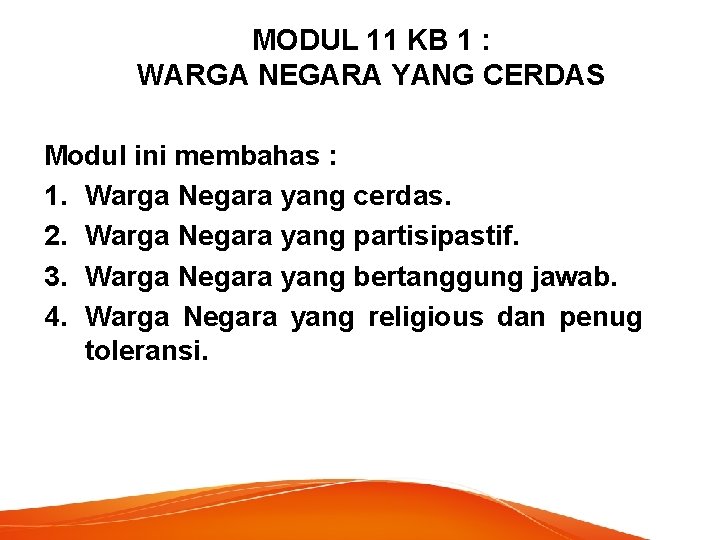 MODUL 11 KB 1 :
WARGA NEGARA YANG CERDAS

Modul ini membahas :
1. Warga Negara yang cerdas.
2. Warga Negara yang partisipastif.
3. Warga Negara yang bertanggung jawab.
4. Warga Negara yang religious dan penug toleransi.